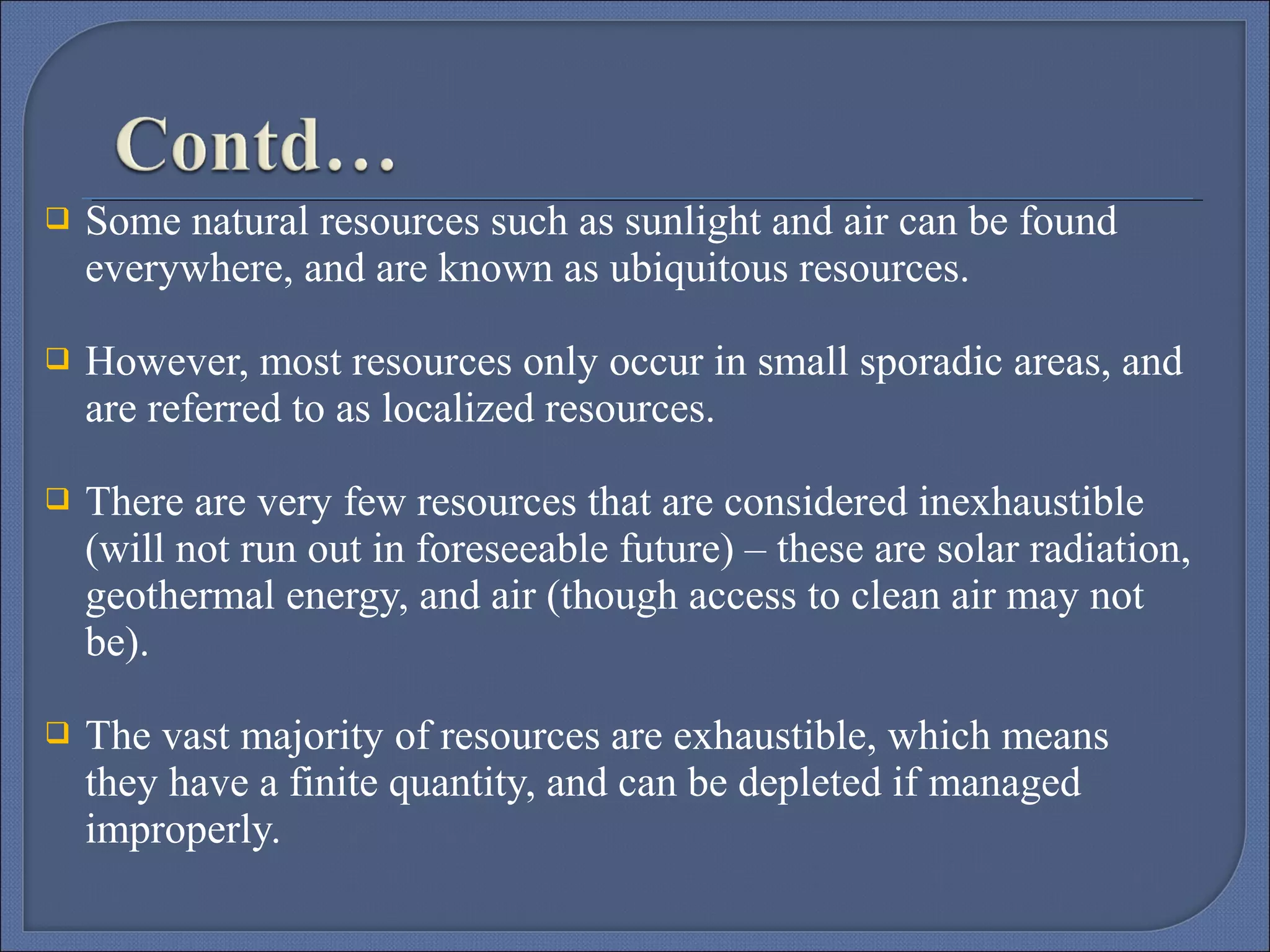 Contd…

❑ Some natural resources such as sunlight and air can be found everywhere, and are known as ubiquitous resources.

❑ However, most resources only occur in small sporadic areas, and are referred to as localized resources.

❑ There are very few resources that are considered inexhaustible (will not run out in foreseeable future) – these are solar radiation, geothermal energy, and air (though access to clean air may not be).

❑ The vast majority of resources are exhaustible, which means they have a finite quantity, and can be depleted if managed improperly.